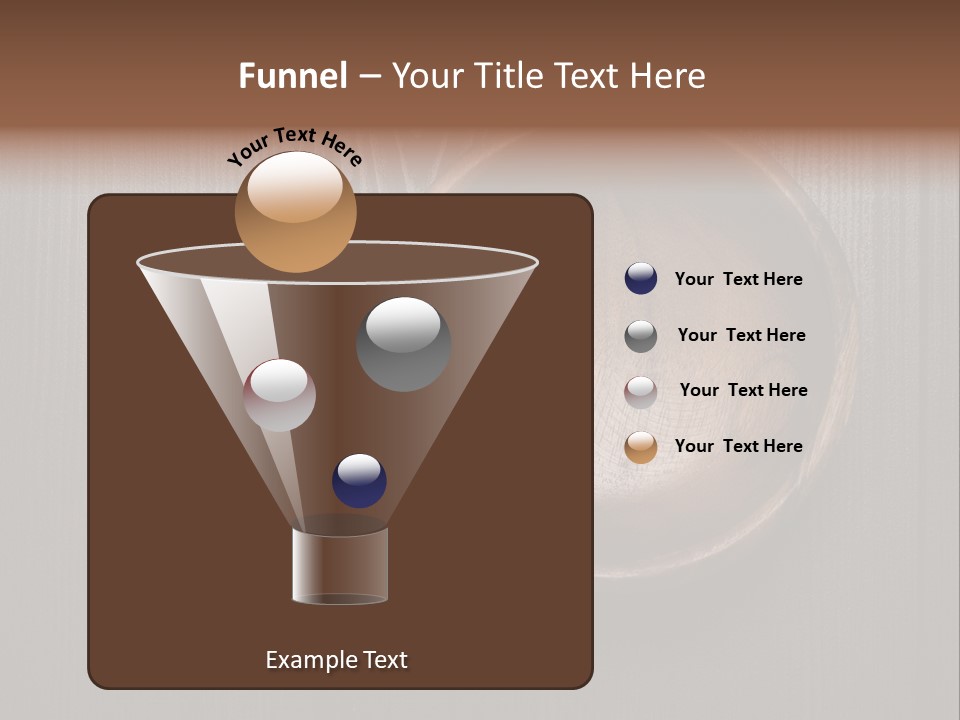 Funnel – Your Title Text Here

Your Text Here

Your Text Here

Your Text Here

Your Text Here

Your Text Here

Example Text